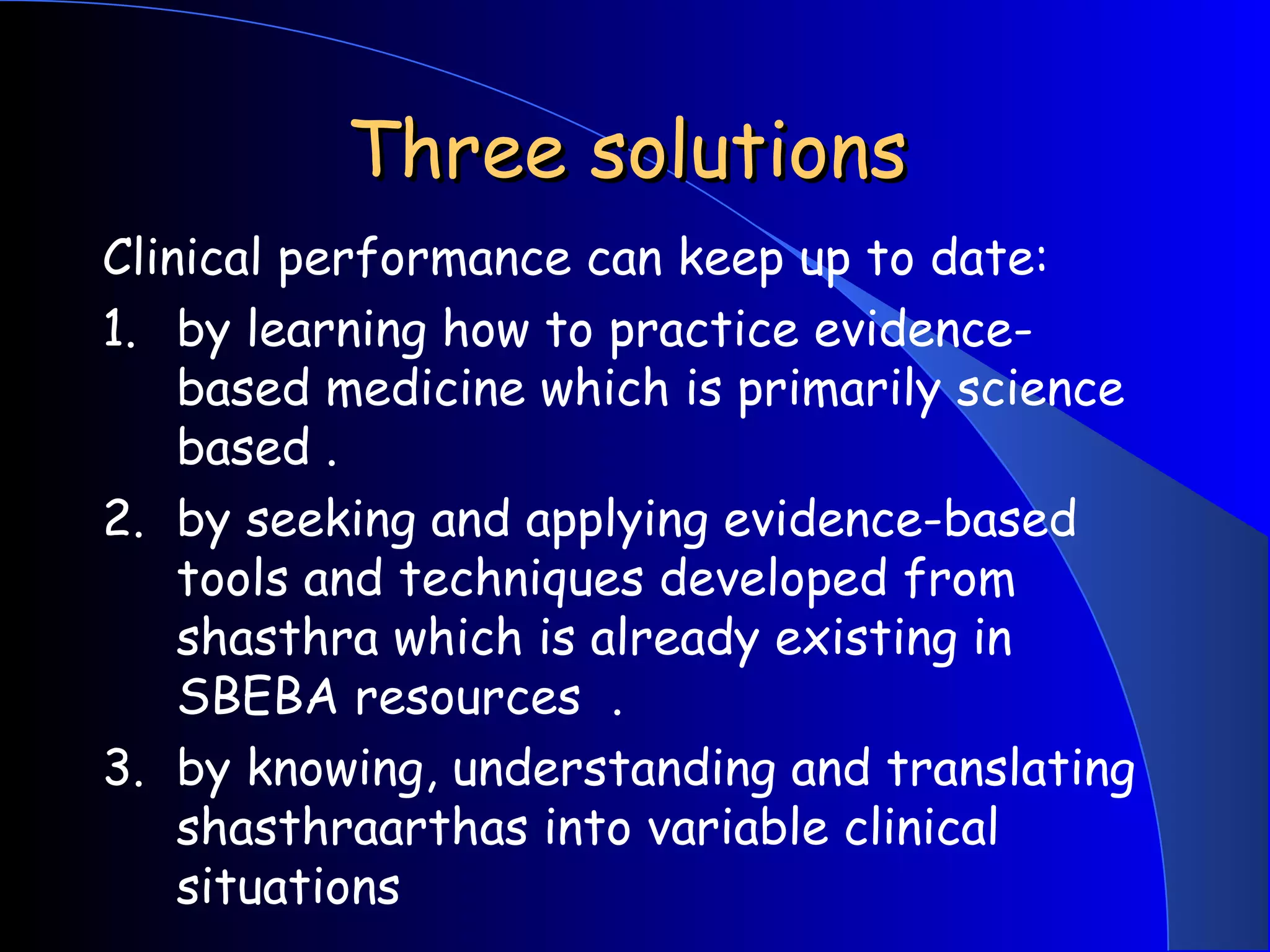 Three solutions

Clinical performance can keep up to date:

1. by learning how to practice evidence-based medicine which is primarily science based .
2. by seeking and applying evidence-based tools and techniques developed from shasthra which is already existing in SBEBA resources .
3. by knowing, understanding and translating shasthraarthas into variable clinical situations